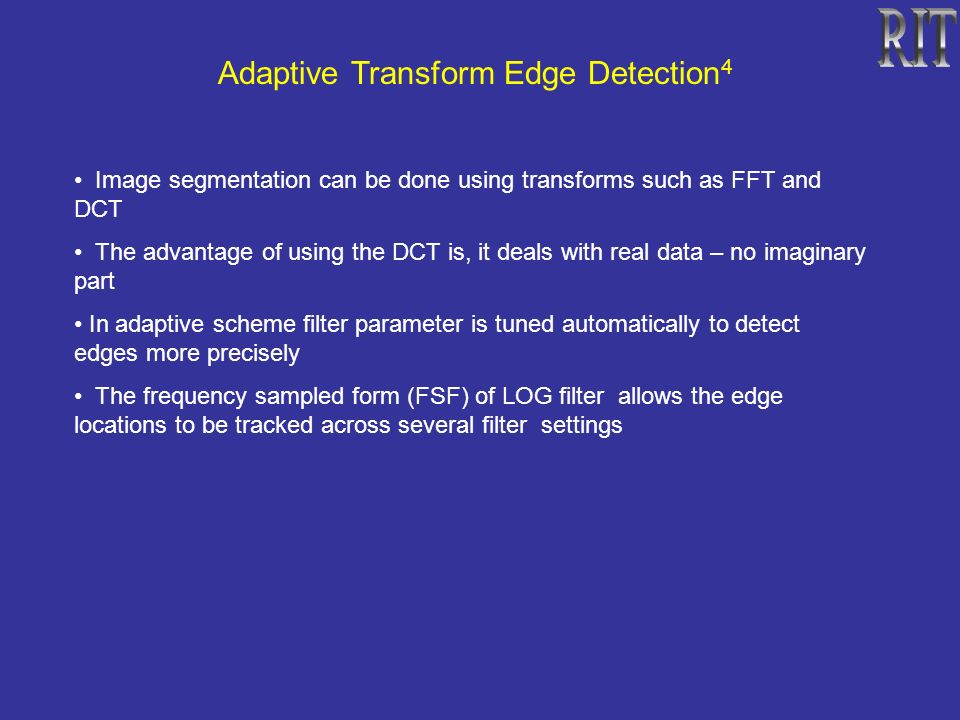 RIT

Adaptive Transform Edge Detection$^4$

• Image segmentation can be done using transforms such as FFT and DCT

• The advantage of using the DCT is, it deals with real data – no imaginary part

• In adaptive scheme filter parameter is tuned automatically to detect edges more precisely

• The frequency sampled form (FSF) of LOG filter allows the edge locations to be tracked across several filter settings